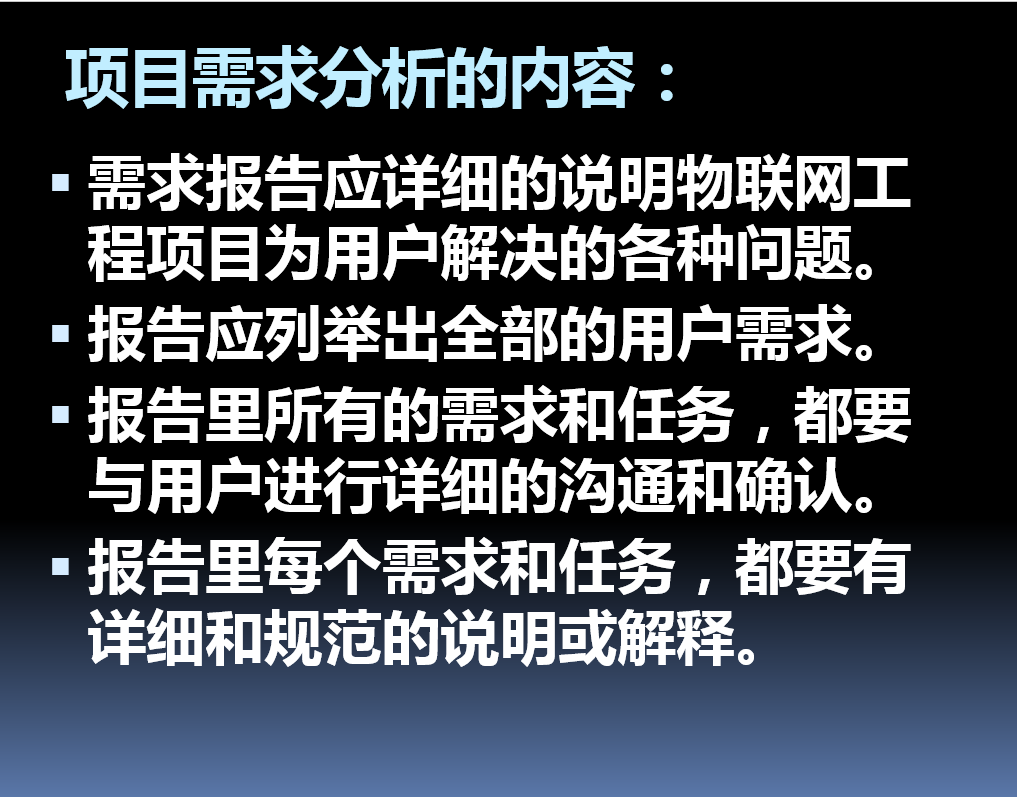 项目需求分析的内容：

▪ 需求报告应详细的说明物联网工程项目为用户解决的各种问题。

▪ 报告应列举出全部的用户需求。

▪ 报告里所有的需求和任务，都要与用户进行详细的沟通和确认。

▪ 报告里每个需求和任务，都要有详细和规范的说明或解释。